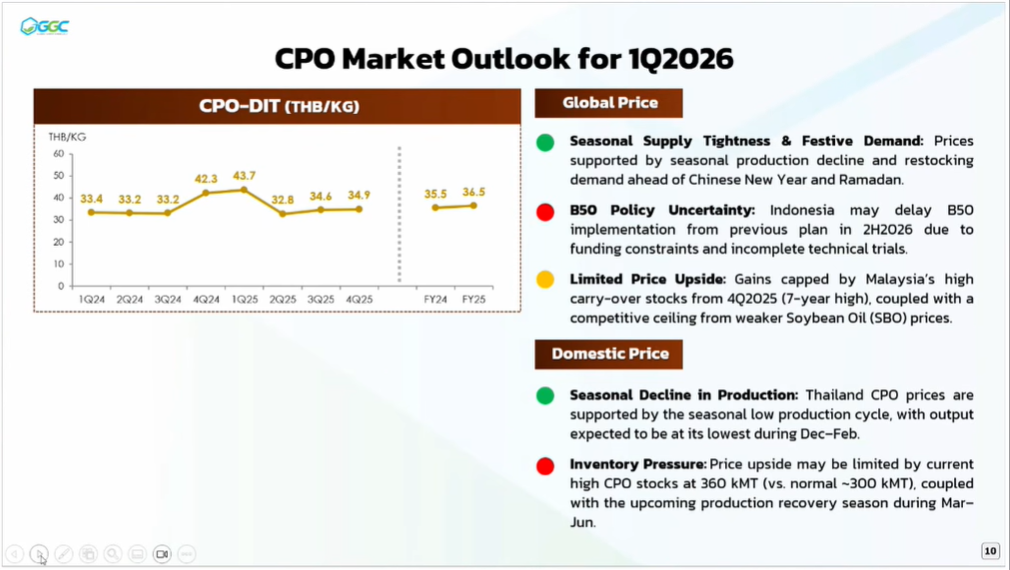 GGC

CPO Market Outlook for 1Q2026

CPO-DIT (THB/KG)

THB/KG
60
50
40
30
20
10
0

33.4 33.2 33.2 42.3 43.7 32.8 34.6 34.9 35.5 36.5

1Q24 2Q24 3Q24 4Q24 1Q25 2Q25 3Q25 4Q25 FY24 FY25

Global Price

Seasonal Supply Tightness & Festive Demand: Prices supported by seasonal production decline and restocking demand ahead of Chinese New Year and Ramadan.

B50 Policy Uncertainty: Indonesia may delay B50 implementation from previous plan in 2H2026 due to funding constraints and incomplete technical trials.

Limited Price Upside: Gains capped by Malaysia's high carry-over stocks from 4Q2025 (7-year high), coupled with a competitive ceiling from weaker Soybean Oil (SBO) prices.

Domestic Price

Seasonal Decline in Production: Thailand CPO prices are supported by the seasonal low production cycle, with output expected to be at its lowest during Dec-Feb.

Inventory Pressure: Price upside may be limited by current high CPO stocks at 360 kMT (vs. normal ~300 kMT), coupled with the upcoming production recovery season during Mar-Jun.

10